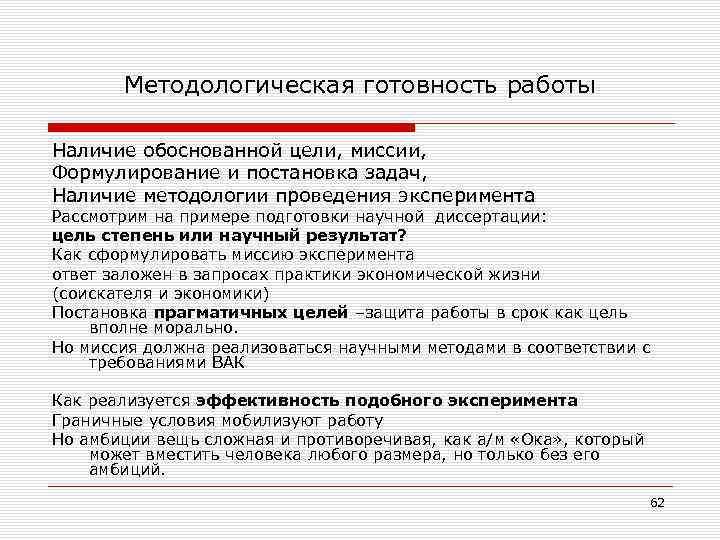 Методологическая готовность работы

Наличие обоснованной цели, миссии,
Формулирование и постановка задач,
Наличие методологии проведения эксперимента
Рассмотрим на примере подготовки научной диссертации:
цель степень или научный результат?
Как сформулировать миссию эксперимента
ответ заложен в запросах практики экономической жизни
(соискателя и экономики)
Постановка прагматичных целей –защита работы в срок как цель вполне морально.
Но миссия должна реализоваться научными методами в соответствии с требованиями ВАК

Как реализуется эффективность подобного эксперимента
Граничные условия мобилизуют работу
Но амбиции вещь сложная и противоречивая, как а/м «Ока», который может вместить человека любого размера, но только без его амбиций.

62